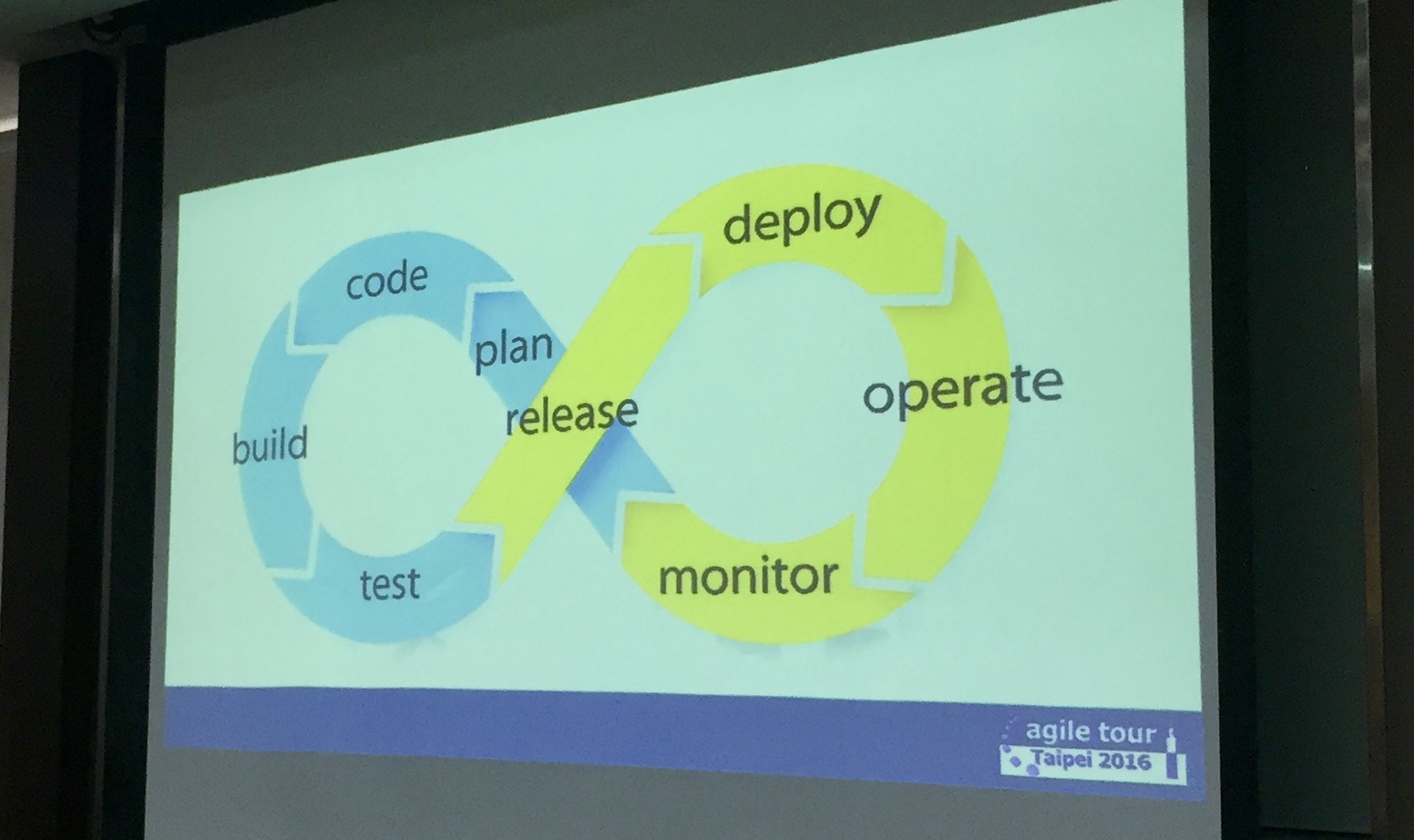 code
plan
build
test
release
deploy
operate
monitor

agile tour
Taipei 2016